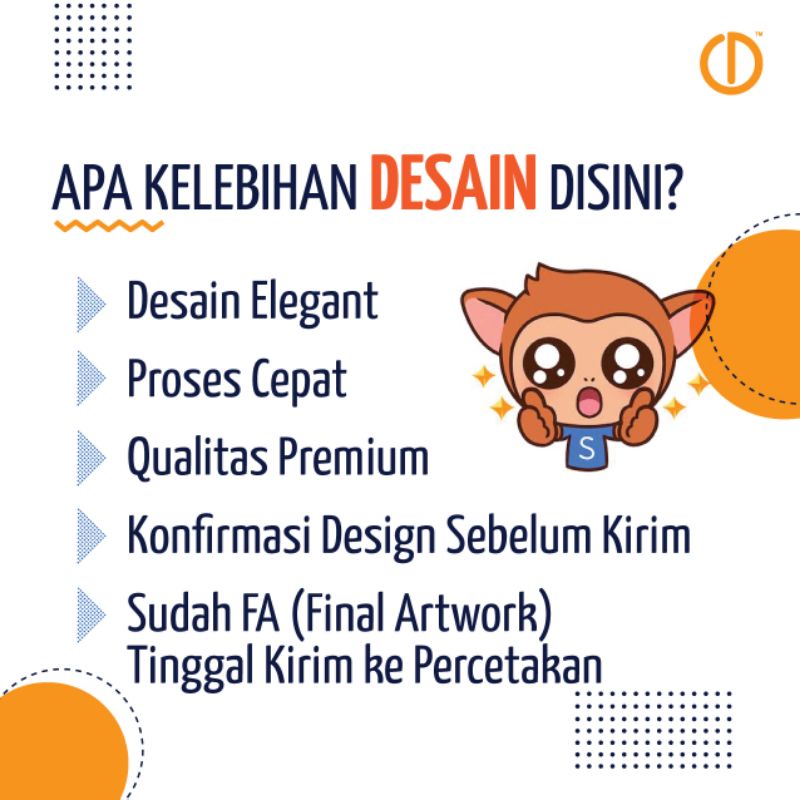 APA KELEBIHAN DESAIN DISINI?

Desain Elegant

Proses Cepat

Qualitas Premium

Konfirmasi Design Sebelum Kirim

Sudah FA (Final Artwork) Tinggal Kirim ke Percetakan

S